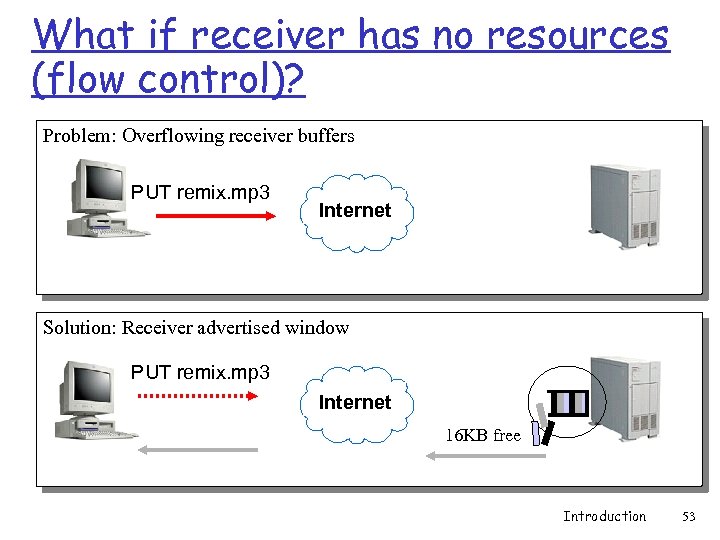 What if receiver has no resources (flow control)?

Problem: Overflowing receiver buffers

PUT remix.mp3

Internet

Solution: Receiver advertised window

PUT remix.mp3

Internet

16KB free

Introduction 53